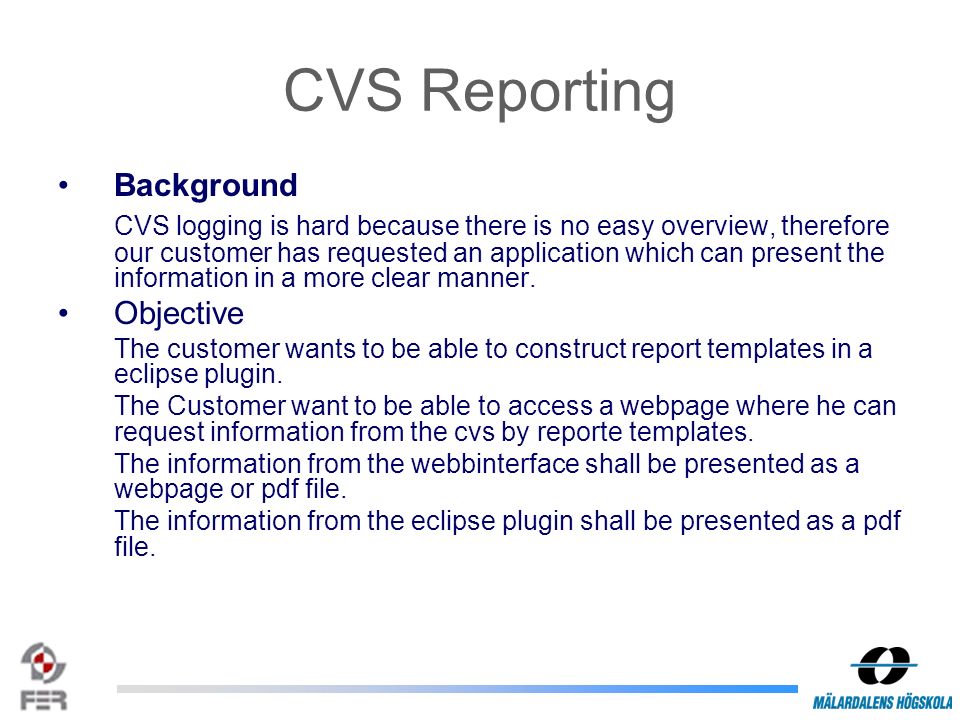 CVS Reporting

• Background

CVS logging is hard because there is no easy overview, therefore our customer has requested an application which can present the information in a more clear manner.

• Objective

The customer wants to be able to construct report templates in a eclipse plugin.

The Customer want to be able to access a webpage where he can request information from the cvs by reporte templates.

The information from the webbinterface shall be presented as a webpage or pdf file.

The information from the eclipse plugin shall be presented as a pdf file.

FER

MÄLARDALENS HÖGSKOLA